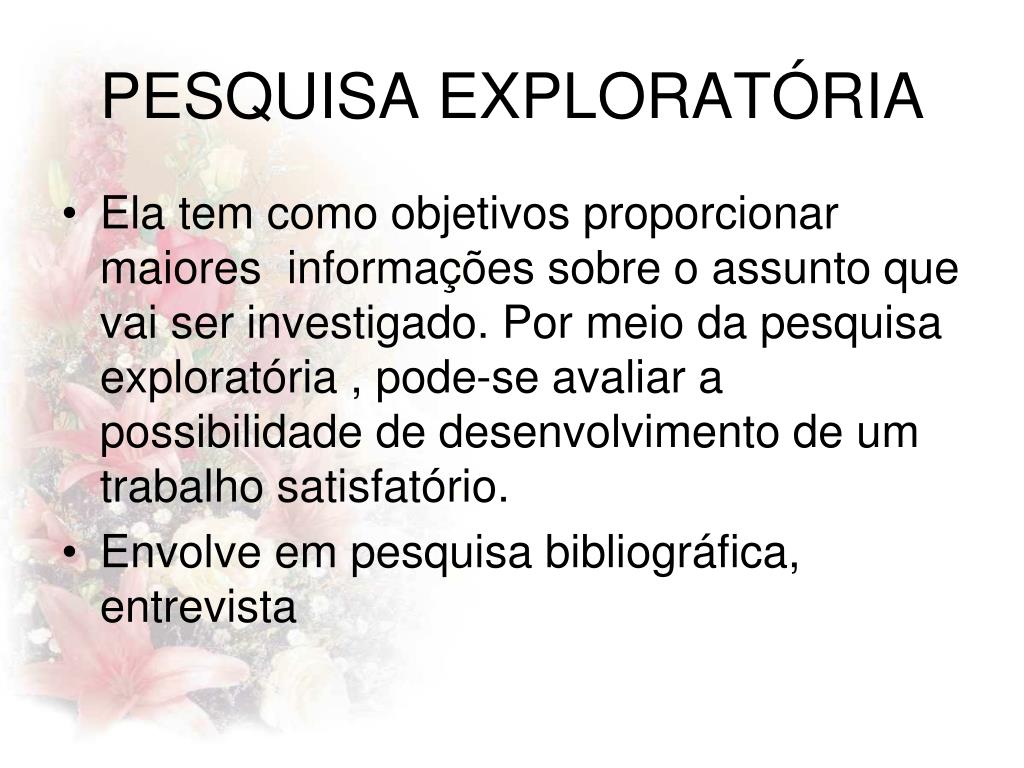 PESQUISA EXPLORATÓRIA

• Ela tem como objetivos proporcionar maiores  informações sobre o assunto que vai ser investigado. Por meio da pesquisa exploratória , pode-se avaliar a possibilidade de desenvolvimento de um trabalho satisfatório.
• Envolve em pesquisa bibliográfica, entrevista